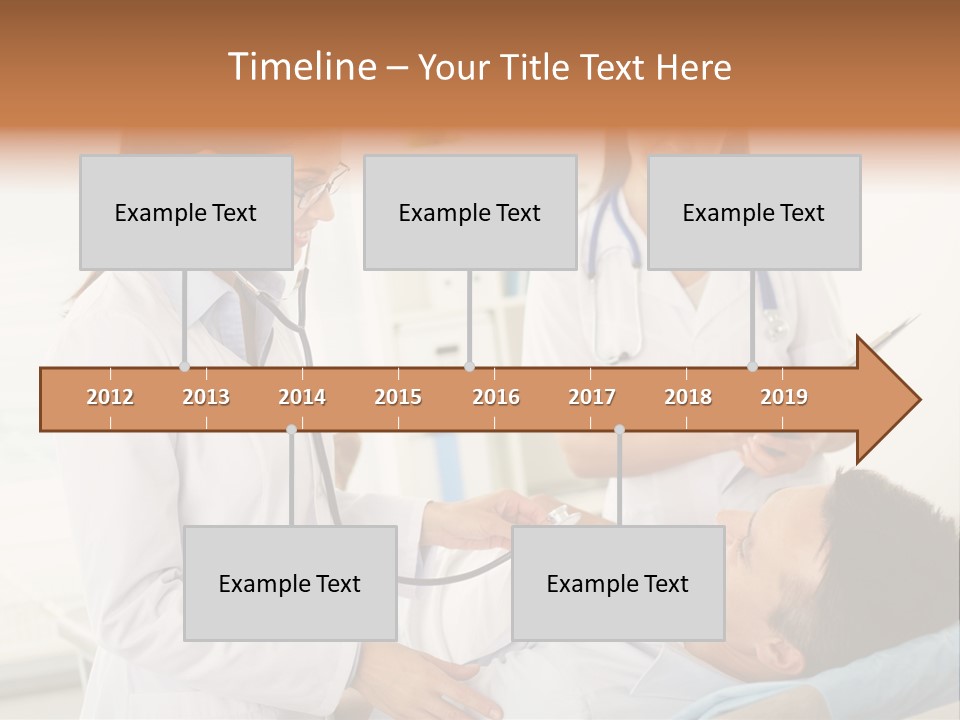 Timeline – Your Title Text Here

Example Text

Example Text

Example Text

2012
2013
2014
2015
2016
2017
2018
2019

Example Text

Example Text